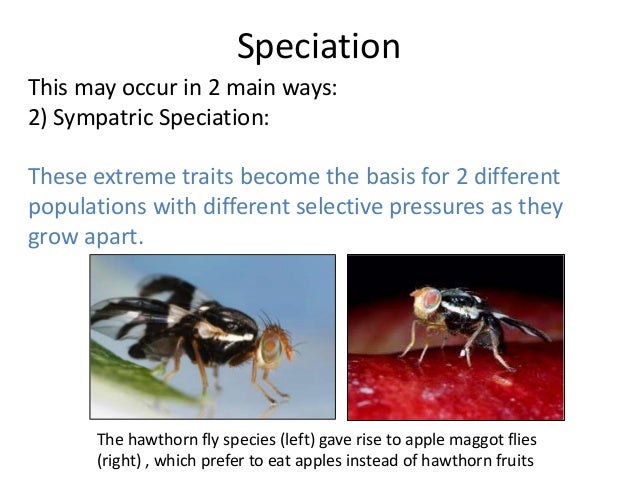 Speciation

This may occur in 2 main ways:
2) Sympatric Speciation:

These extreme traits become the basis for 2 different populations with different selective pressures as they grow apart.

The hawthorn fly species (left) gave rise to apple maggot flies (right) , which prefer to eat apples instead of hawthorn fruits